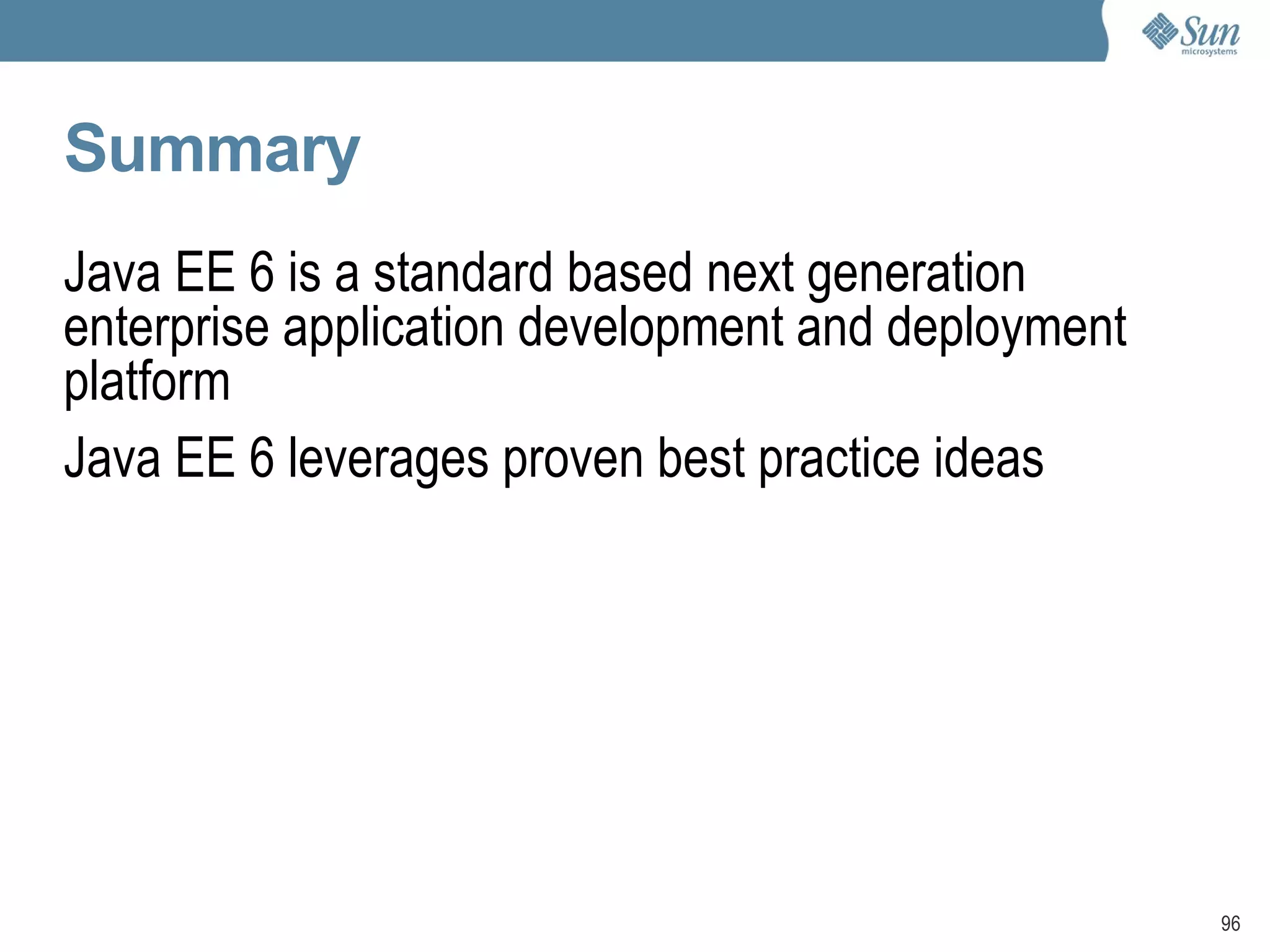 Sun microsystems

Summary

Java EE 6 is a standard based next generation enterprise application development and deployment platform

Java EE 6 leverages proven best practice ideas

96